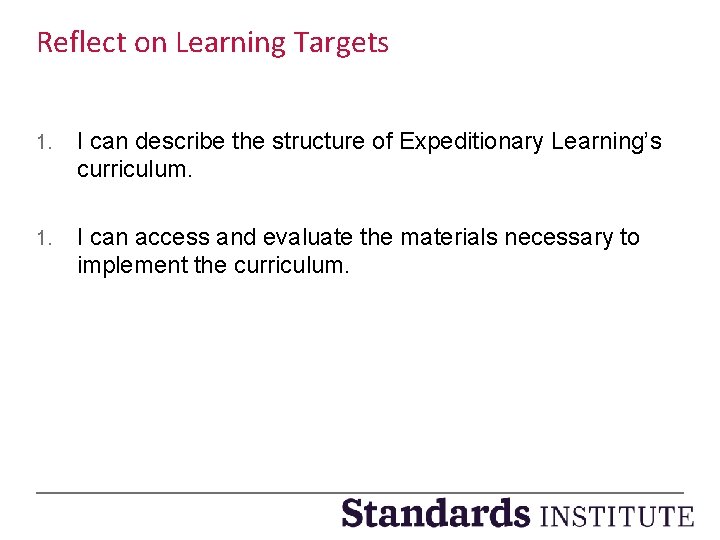 Reflect on Learning Targets

1. I can describe the structure of Expeditionary Learning's curriculum.

1. I can access and evaluate the materials necessary to implement the curriculum.

Standards INSTITUTE